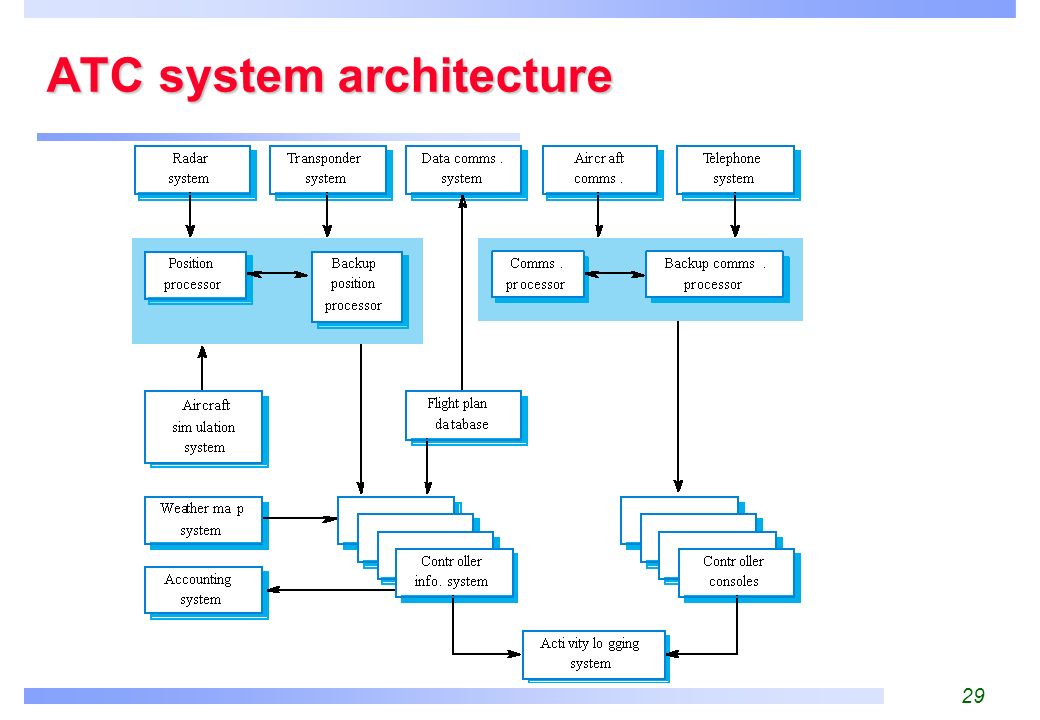 ATC system architecture

Radar system

Transponder system

Data comms . system

Aircr aft comms .

Telephone system

Position processor

Backup position processor

Comms . processor

Backup comms . processor

Aircraft sim ulation system

Flight plan database

Weather ma p system

Accounting system

Contr oller info. system

Contr oller consoles

Acti vity lo gging system

29